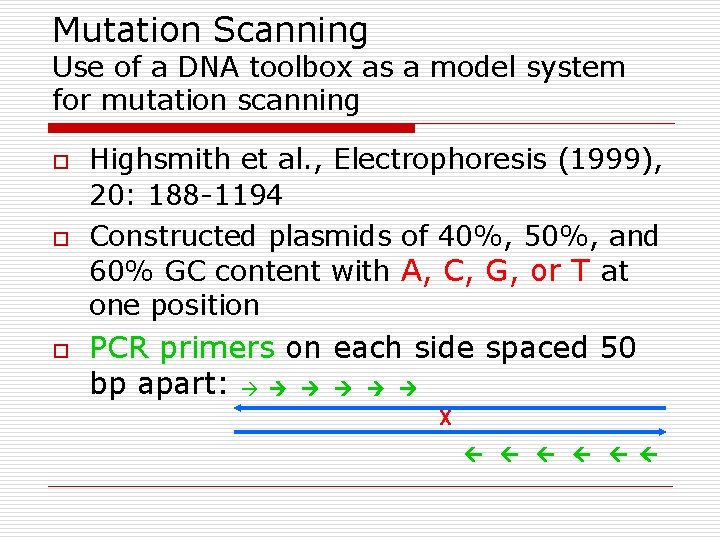 Mutation Scanning
Use of a DNA toolbox as a model system for mutation scanning

Highsmith et al., Electrophoresis (1999), 20: 188-1194

Constructed plasmids of 40%, 50%, and 60% GC content with A, C, G, or T at one position

PCR primers on each side spaced 50 bp apart: → → → → → →

x

← ← ← ← ← ←